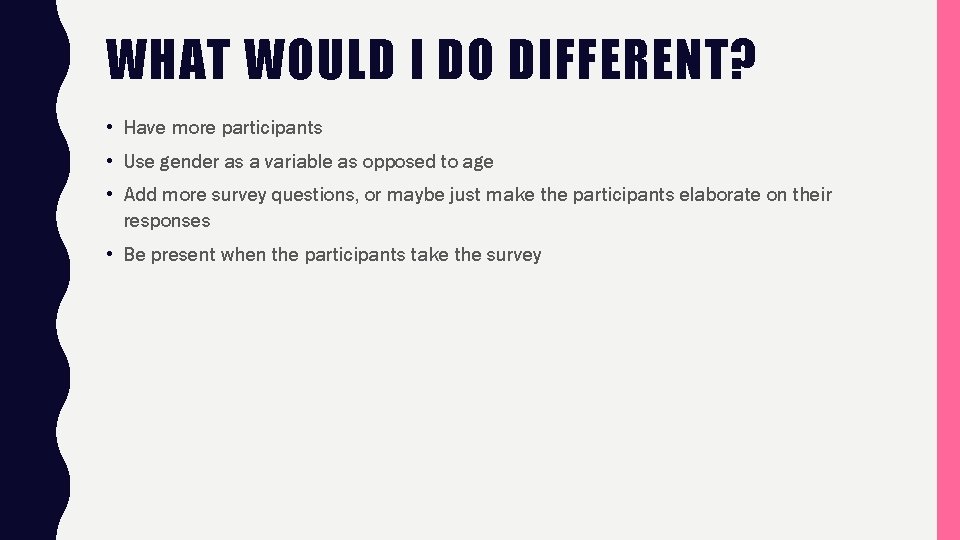 WHAT WOULD I DO DIFFERENT?

• Have more participants
• Use gender as a variable as opposed to age
• Add more survey questions, or maybe just make the participants elaborate on their responses
• Be present when the participants take the survey